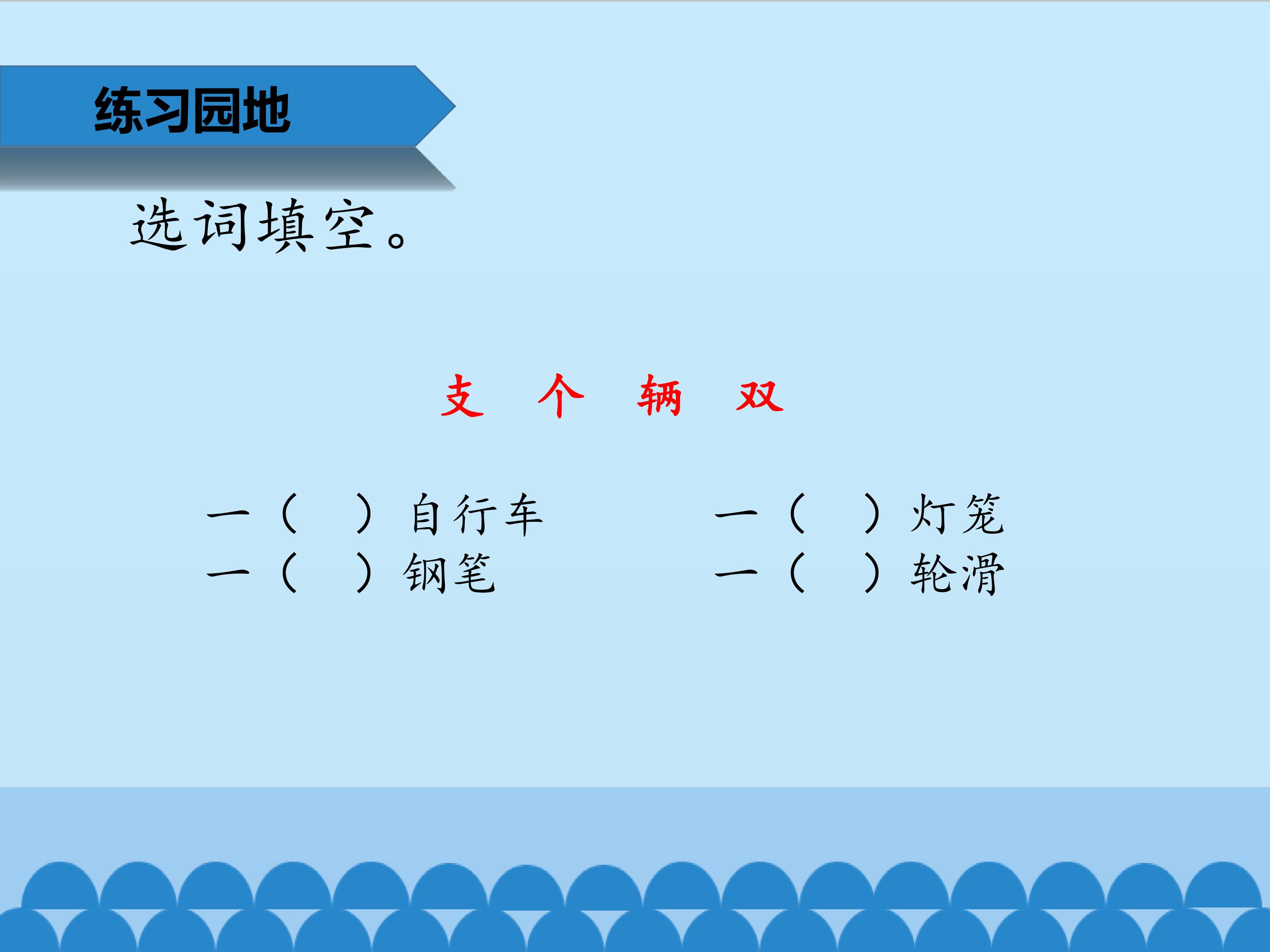 练习园地

选词填空。

支　个　辆　双

一（　）自行车　　一（　）灯笼
一（　）钢笔　　一（　）轮滑